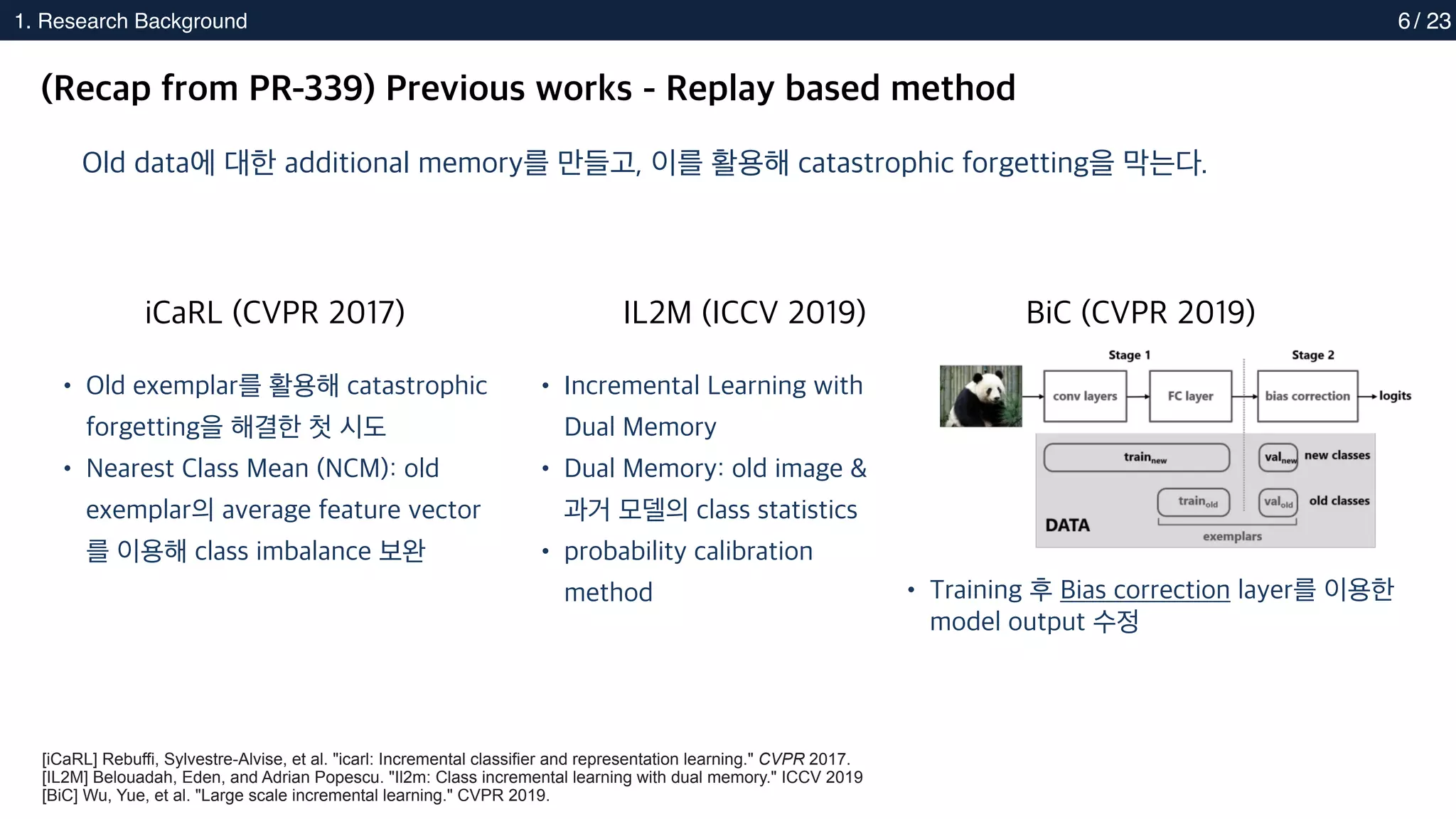 1. Research Background 6 / 23

(Recap from PR-339) Previous works - Replay based method

Old data에 대한 additional memory를 만들고, 이를 활용해 catastrophic forgetting을 막는다.

iCaRL (CVPR 2017)

• Old exemplar를 활용해 catastrophic forgetting을 해결한 첫 시도
• Nearest Class Mean (NCM): old exemplar의 average feature vector를 이용해 class imbalance 보완

IL2M (ICCV 2019)

• Incremental Learning with Dual Memory
• Dual Memory: old image & 과거 모델의 class statistics
• probability calibration method

BiC (CVPR 2019)

Stage 1 Stage 2
conv layers FC layer bias correction logits
$train_{new}$ $val_{new}$ new classes
$train_{old}$ $val_{old}$ old classes
DATA exemplars

• Training 후 Bias correction layer를 이용한 model output 수정

[iCaRL] Rebuffi, Sylvestre-Alvise, et al. "icarl: Incremental classifier and representation learning." CVPR 2017.
[IL2M] Belouadah, Eden, and Adrian Popescu. "Il2m: Class incremental learning with dual memory." ICCV 2019
[BiC] Wu, Yue, et al. "Large scale incremental learning." CVPR 2019.